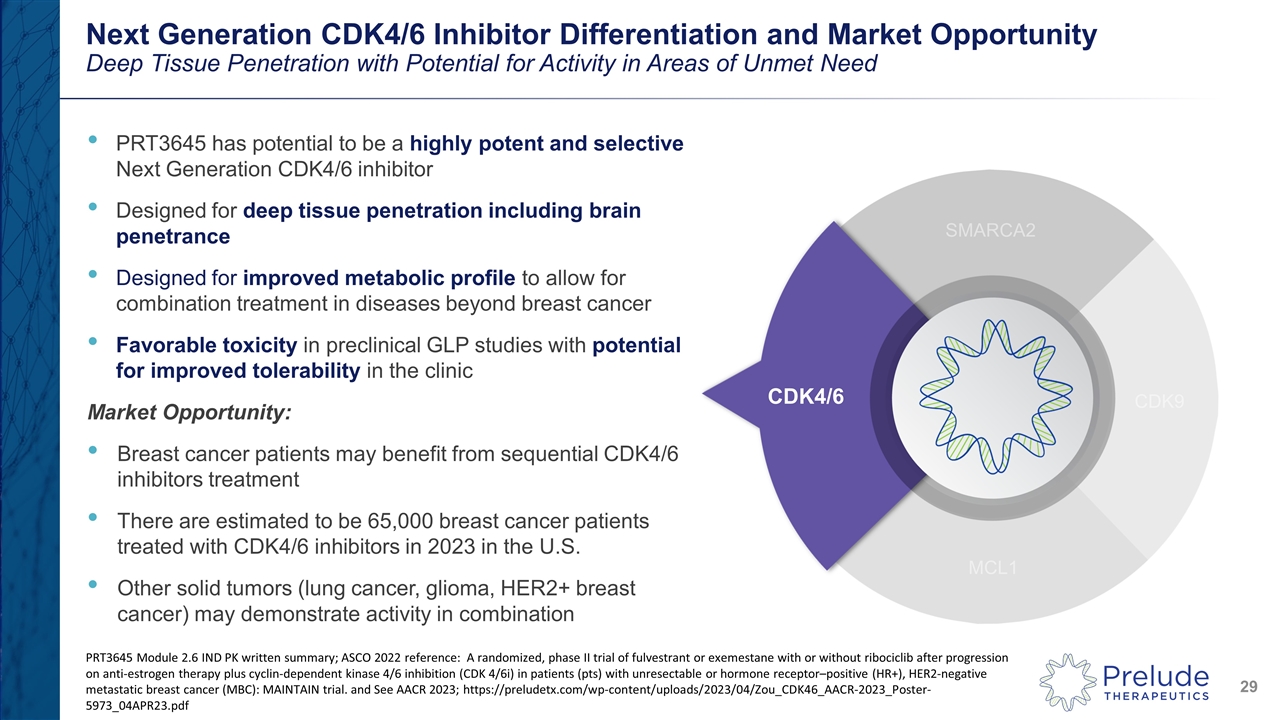 Next Generation CDK4/6 Inhibitor Differentiation and Market Opportunity
Deep Tissue Penetration with Potential for Activity in Areas of Unmet Need

• PRT3645 has potential to be a highly potent and selective Next Generation CDK4/6 inhibitor
• Designed for deep tissue penetration including brain penetrance
• Designed for improved metabolic profile to allow for combination treatment in diseases beyond breast cancer
• Favorable toxicity in preclinical GLP studies with potential for improved tolerability in the clinic

Market Opportunity:
• Breast cancer patients may benefit from sequential CDK4/6 inhibitors treatment
• There are estimated to be 65,000 breast cancer patients treated with CDK4/6 inhibitors in 2023 in the U.S.
• Other solid tumors (lung cancer, glioma, HER2+ breast cancer) may demonstrate activity in combination

SMARCA2
CDK4/6
CDK9
MCL1

PRT3645 Module 2.6 IND PK written summary; ASCO 2022 reference: A randomized, phase II trial of fulvestrant or exemestane with or without ribociclib after progression on anti-estrogen therapy plus cyclin-dependent kinase 4/6 inhibition (CDK 4/6i) in patients (pts) with unresectable or hormone receptor–positive (HR+), HER2-negative metastatic breast cancer (MBC): MAINTAIN trial. and See AACR 2023; https://preludetx.com/wp-content/uploads/2023/04/Zou_CDK46_AACR-2023_Poster-5973_04APR23.pdf

Prelude THERAPEUTICS

29